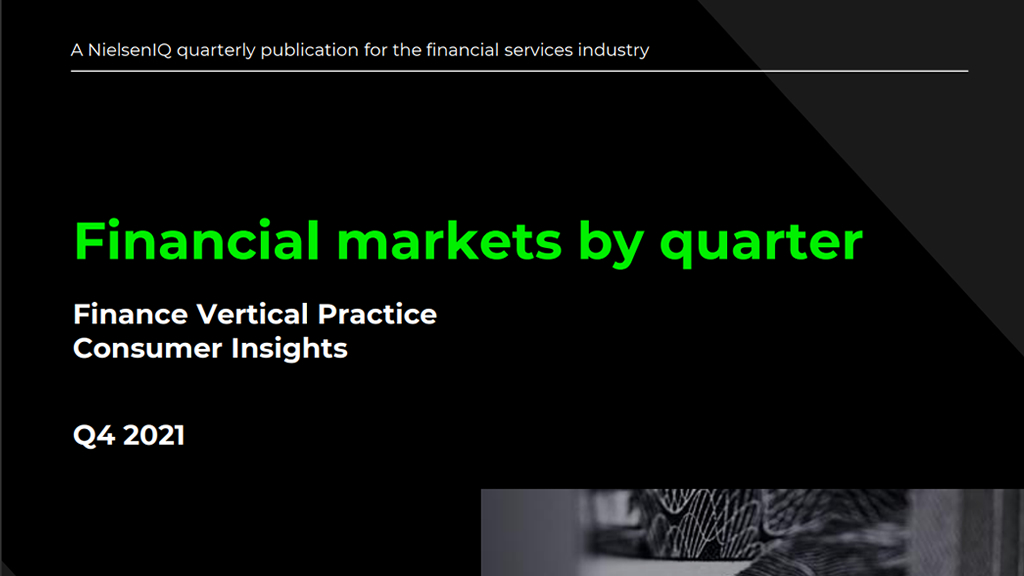 A NielsenIQ quarterly publication for the financial services industry

Financial markets by quarter

Finance Vertical Practice
Consumer Insights

Q4 2021